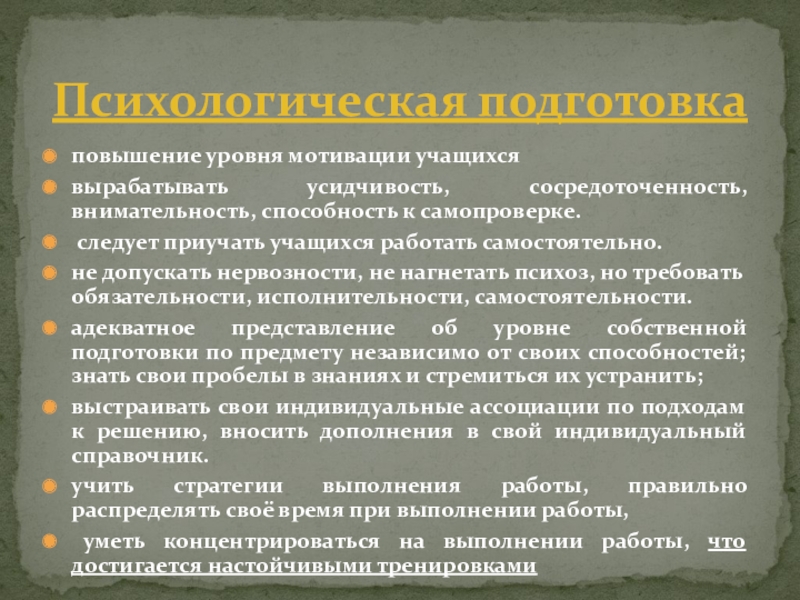 Психологическая подготовка

повышение уровня мотивации учащихся

вырабатывать усидчивость, сосредоточенность, внимательность, способность к самопроверке.

следует приучать учащихся работать самостоятельно.

не допускать нервозности, не нагнетать психоз, но требовать обязательности, исполнительности, самостоятельности.

адекватное представление об уровне собственной подготовки по предмету независимо от своих способностей; знать свои пробелы в знаниях и стремиться их устранить;

выстраивать свои индивидуальные ассоциации по подходам к решению, вносить дополнения в свой индивидуальный справочник.

учить стратегии выполнения работы, правильно распределять своё время при выполнении работы,

уметь концентрироваться на выполнении работы, что достигается настойчивыми тренировками